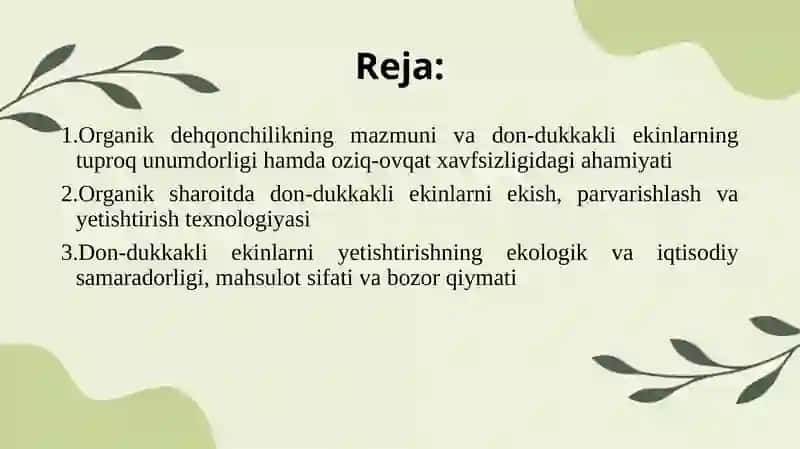 Reja:

1.Organik dehqonchilikning mazmuni va don-dukkakli ekinlarning tuproq unumdorligi hamda oziq-ovqat xavfsizligidagi ahamiyati

2.Organik sharoitda don-dukkakli ekinlarni ekish, parvarishlash va yetishtirish texnologiyasi

3.Don-dukkakli ekinlarni yetishtirishning ekologik va iqtisodiy samaradorligi, mahsulot sifati va bozor qiymati